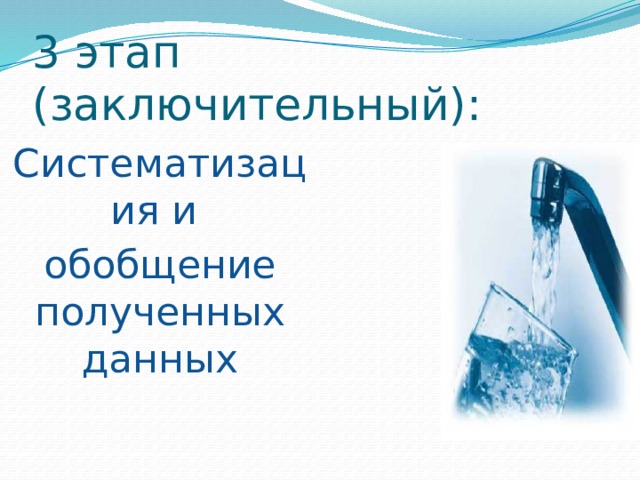 3 этап (заключительный):

Систематизация и обобщение полученных данных